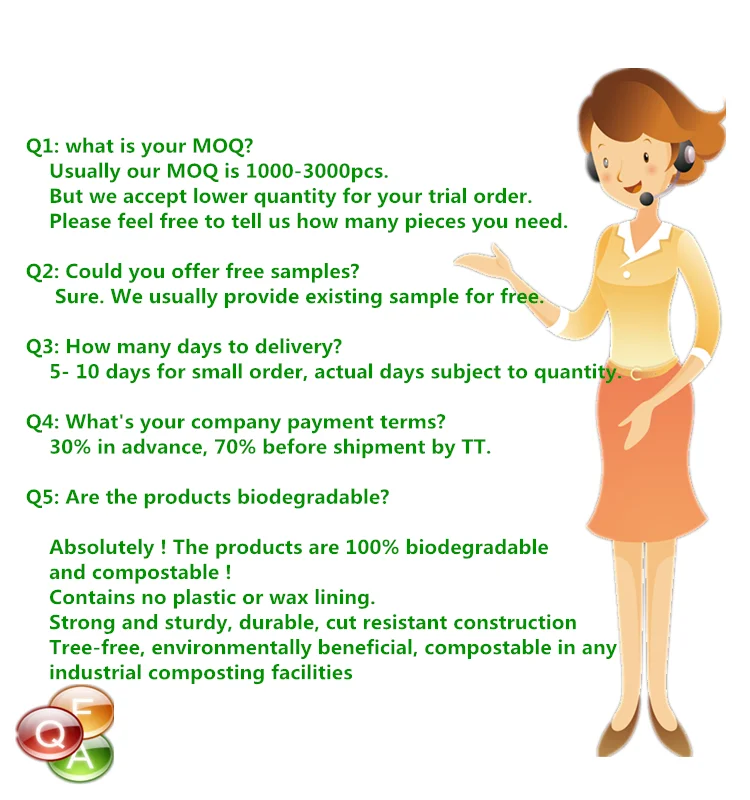 Q1: what is your MOQ?
Usually our MOQ is 1000-3000pcs.
But we accept lower quantity for your trial order.
Please feel free to tell us how many pieces you need.

Q2: Could you offer free samples?
Sure. We usually provide existing sample for free.

Q3: How many days to delivery?
5- 10 days for small order, actual days subject to quantity.

Q4: What's your company payment terms?
30% in advance, 70% before shipment by TT.

Q5: Are the products biodegradable?

Absolutely ! The products are 100% biodegradable and compostable !
Contains no plastic or wax lining.
Strong and sturdy, durable, cut resistant construction
Tree-free, environmentally beneficial, compostable in any industrial composting facilities

F
Q
A